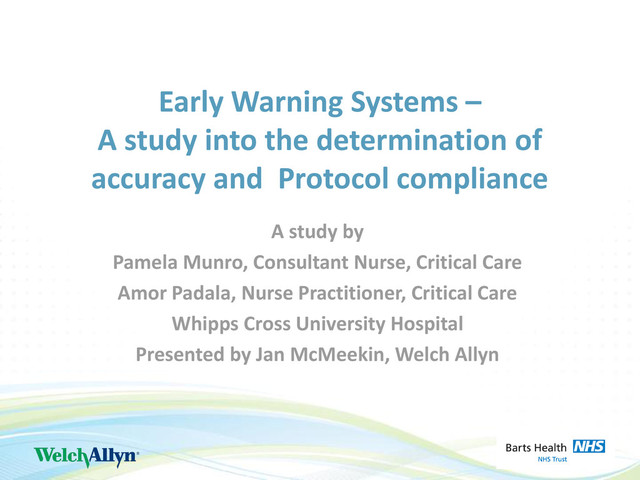 Early Warning Systems –
A study into the determination of accuracy and  Protocol compliance

A study by
Pamela Munro, Consultant Nurse, Critical Care
Amor Padala, Nurse Practitioner, Critical Care
Whipps Cross University Hospital
Presented by Jan McMeekin, Welch Allyn

WelchAllyn

Barts Health NHS
NHS Trust